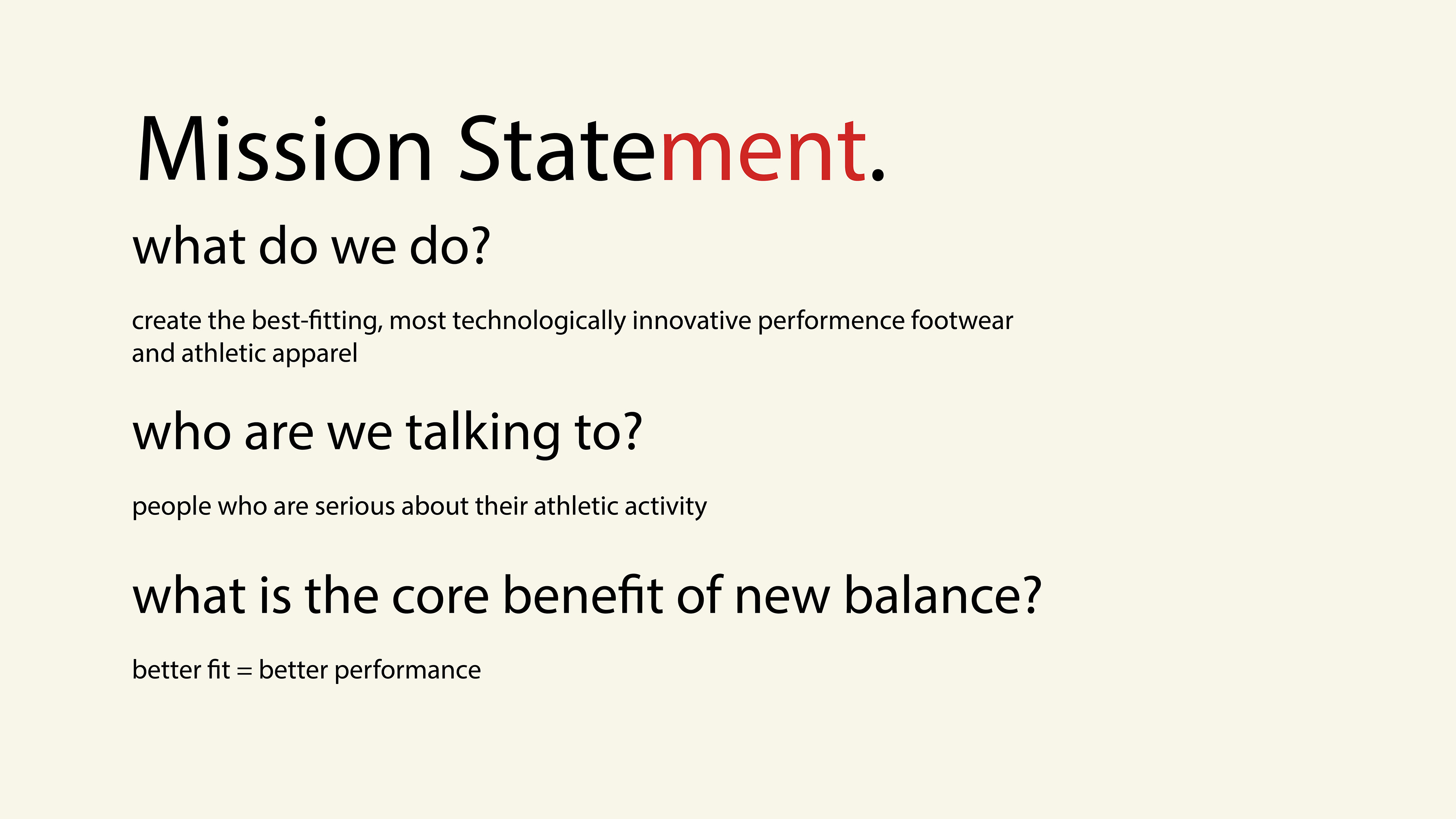 Mission Statement.

what do we do?

create the best-fitting, most technologically innovative performence footwear and athletic apparel

who are we talking to?

people who are serious about their athletic activity

what is the core benefit of new balance?

better fit = better performance